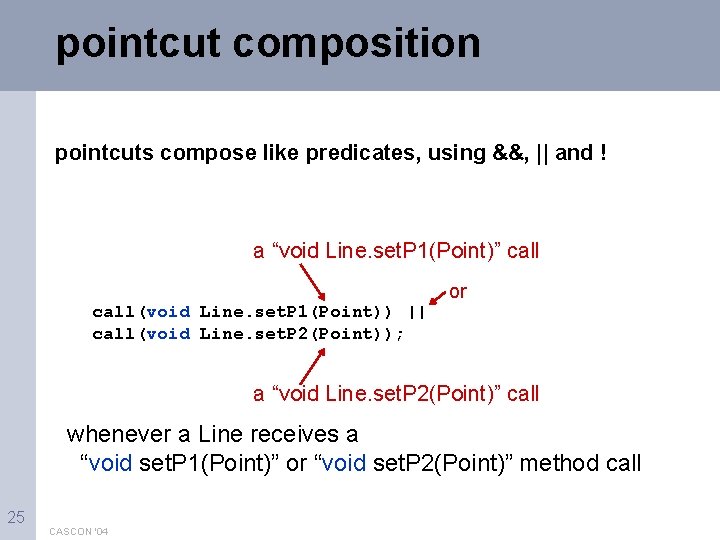 pointcut composition

pointcuts compose like predicates, using &&, || and !

a “void Line.setP1(Point)” call

or

call(void Line.setP1(Point)) ||
call(void Line.setP2(Point));

a “void Line.setP2(Point)” call

whenever a Line receives a “void setP1(Point)” or “void setP2(Point)” method call

25

CASCON '04